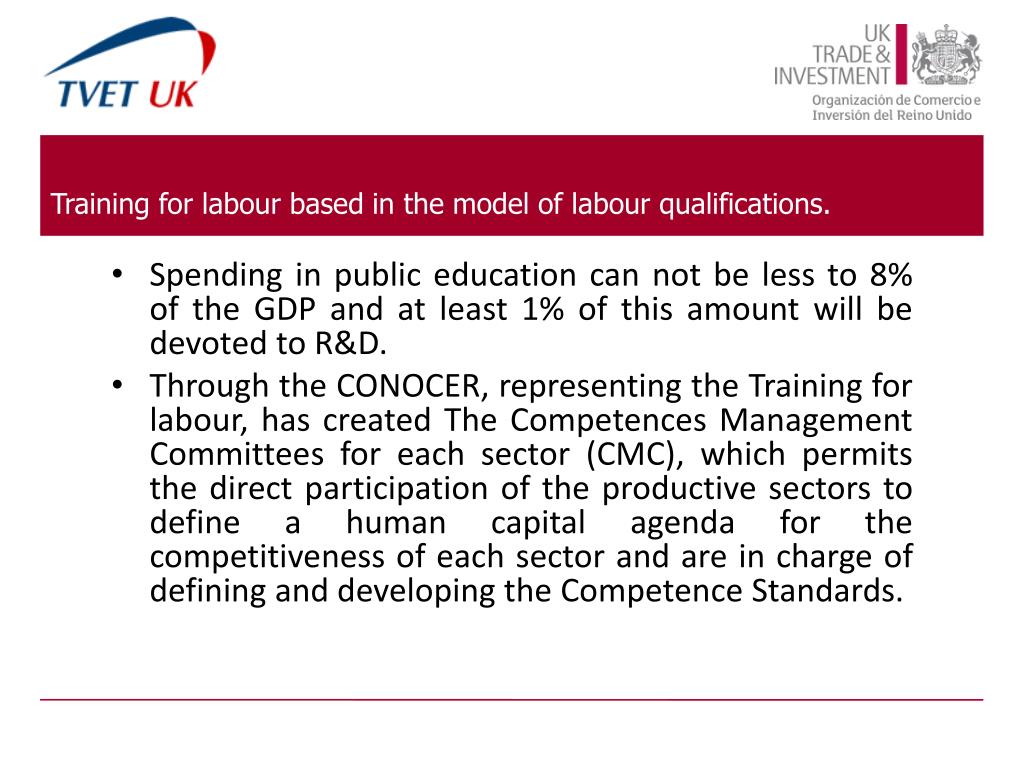 TVET UK

UK TRADE & INVESTMENT
Organización de Comercio e Inversión del Reino Unido

Training for labour based in the model of labour qualifications.

• Spending in public education can not be less to 8% of the GDP and at least 1% of this amount will be devoted to R&D.
• Through the CONOCER, representing the Training for labour, has created The Competences Management Committees for each sector (CMC), which permits the direct participation of the productive sectors to define a human capital agenda for the competitiveness of each sector and are in charge of defining and developing the Competence Standards.